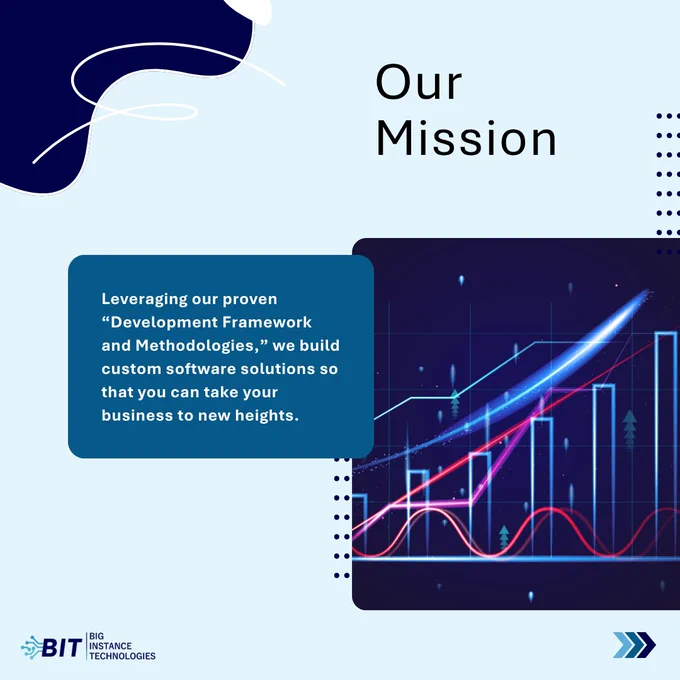 Our Mission

Leveraging our proven "Development Framework and Methodologies," we build custom software solutions so that you can take your business to new heights.

BIT
BIG
INSTANCE
TECHNOLOGIES